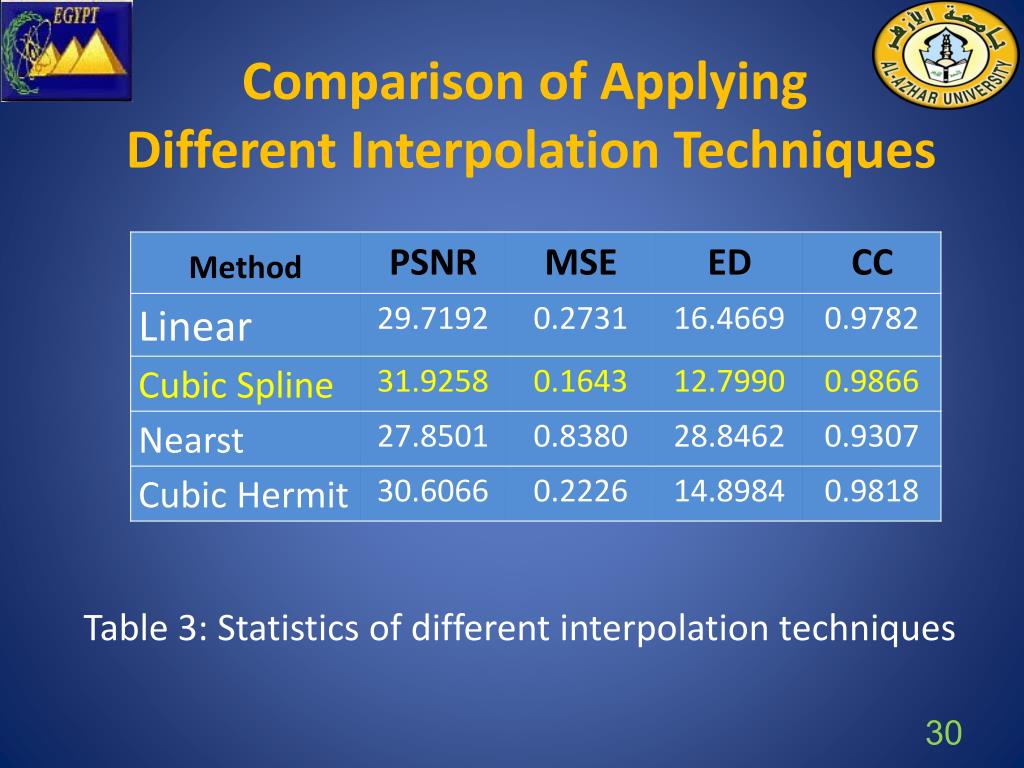 EGYPT

جامعة الأزهر
AL-AZHAR UNIVERSITY

Comparison of Applying Different Interpolation Techniques

| Method | PSNR | MSE | ED | CC |
|---|---|---|---|---|
| Linear | 29.7192 | 0.2731 | 16.4669 | 0.9782 |
| Cubic Spline | 31.9258 | 0.1643 | 12.7990 | 0.9866 |
| Nearst | 27.8501 | 0.8380 | 28.8462 | 0.9307 |
| Cubic Hermit | 30.6066 | 0.2226 | 14.8984 | 0.9818 |

Table 3: Statistics of different interpolation techniques

30